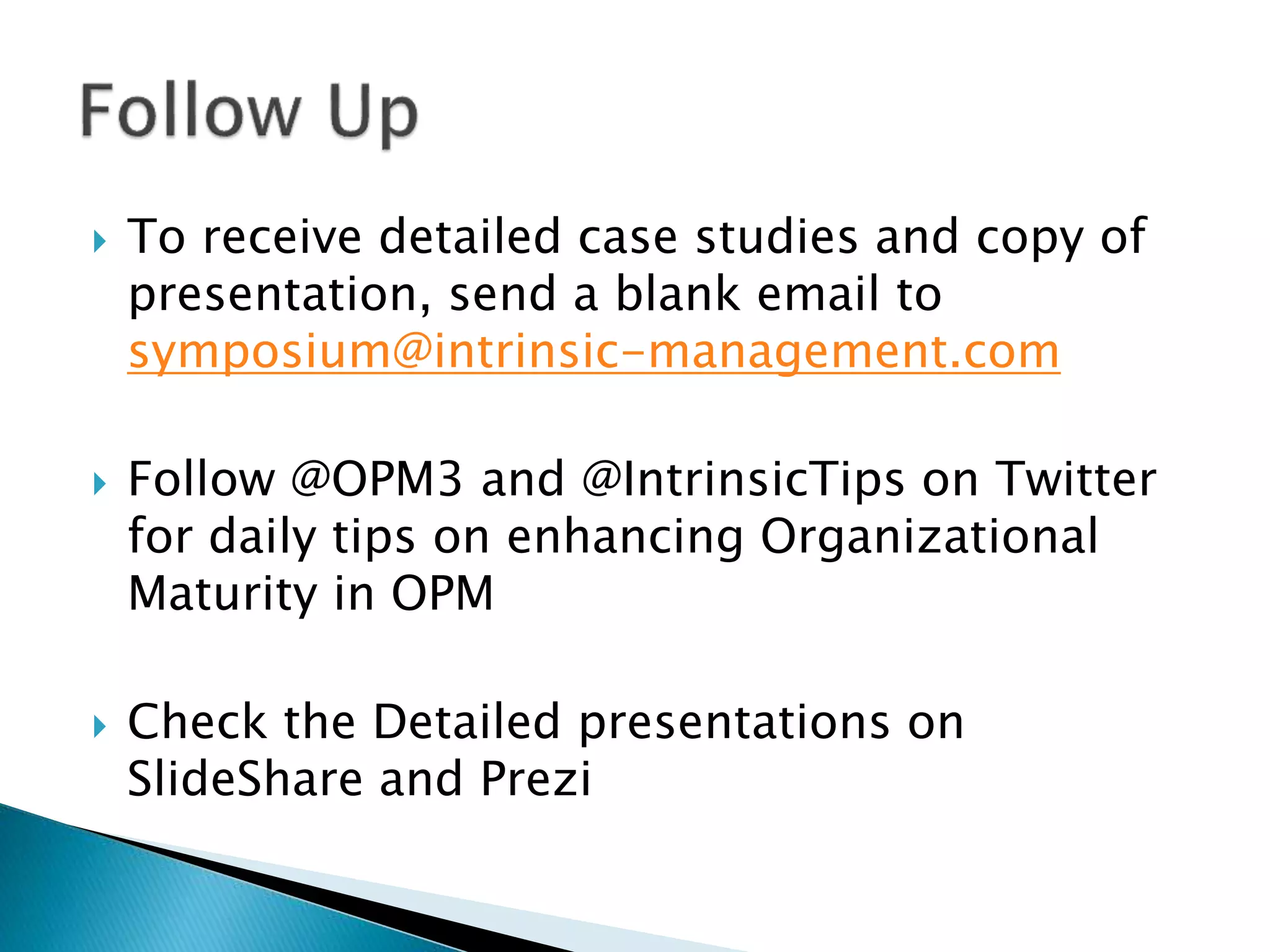 Follow Up

To receive detailed case studies and copy of presentation, send a blank email to symposium@intrinsic-management.com

Follow @OPM3 and @IntrinsicTips on Twitter for daily tips on enhancing Organizational Maturity in OPM

Check the Detailed presentations on SlideShare and Prezi